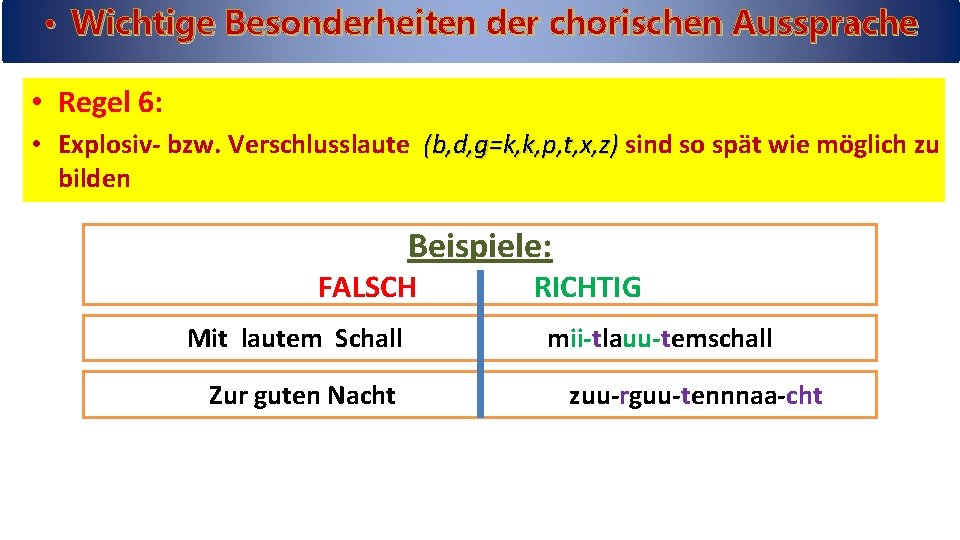 • Wichtige Besonderheiten der chorischen Aussprache

• Regel 6:

• Explosiv- bzw. Verschlusslaute (b,d,g=k,k,p,t,x,z) sind so spät wie möglich zu bilden

Beispiele:

| FALSCH | RICHTIG |
|---|---|
| Mit lautem Schall | mii-tlauu-temschall |
| Zur guten Nacht | zuu-rguu-tennnaa-cht |